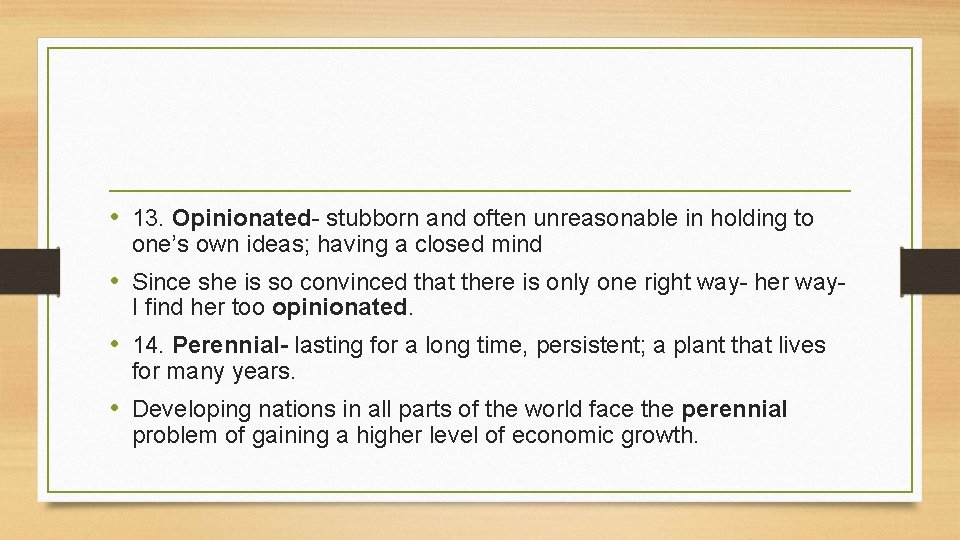 • 13. Opinionated- stubborn and often unreasonable in holding to one's own ideas; having a closed mind

• Since she is so convinced that there is only one right way- her way- I find her too opinionated.

• 14. Perennial- lasting for a long time, persistent; a plant that lives for many years.

• Developing nations in all parts of the world face the perennial problem of gaining a higher level of economic growth.